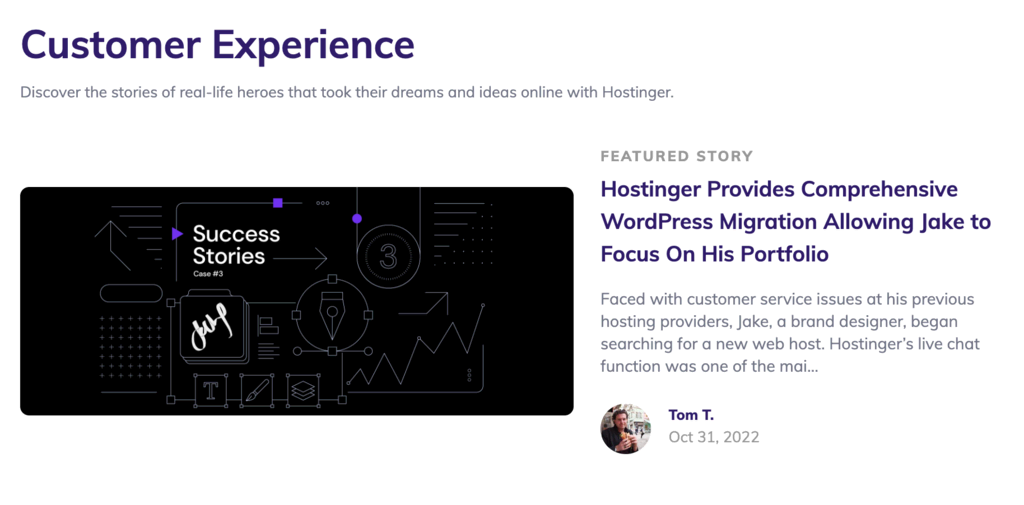 Customer Experience

Discover the stories of real-life heroes that took their dreams and ideas online with Hostinger.

Success Stories
Case #3

3

T

FEATURED STORY

Hostinger Provides Comprehensive WordPress Migration Allowing Jake to Focus On His Portfolio

Faced with customer service issues at his previous hosting providers, Jake, a brand designer, began searching for a new web host. Hostinger's live chat function was one of the mai...

Tom T.
Oct 31, 2022